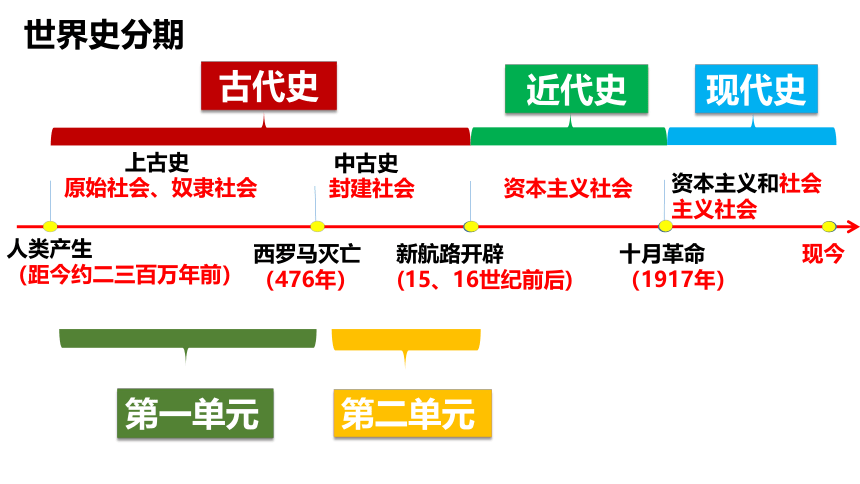 世界史分期

古代史

近代史

现代史

上古史
原始社会、奴隶社会

中古史
封建社会

资本主义社会

资本主义和社会主义社会

人类产生
（距今约二三百万年前）

西罗马灭亡
（476年）

新航路开辟
（15、16世纪前后）

十月革命
（1917年）

现今

第一单元

第二单元